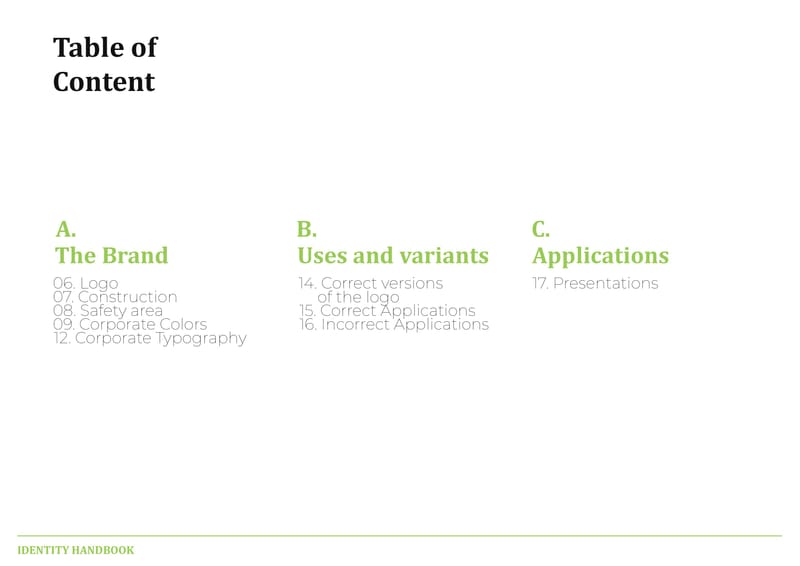 Table of Content

A.
The Brand

06. Logo
07. Construction
08. Safety area
09. Corporate Colors
12. Corporate Typography

B.
Uses and variants

14. Correct versions of the logo
15. Correct Applications
16. Incorrect Applications

C.
Applications

17. Presentations

IDENTITY HANDBOOK